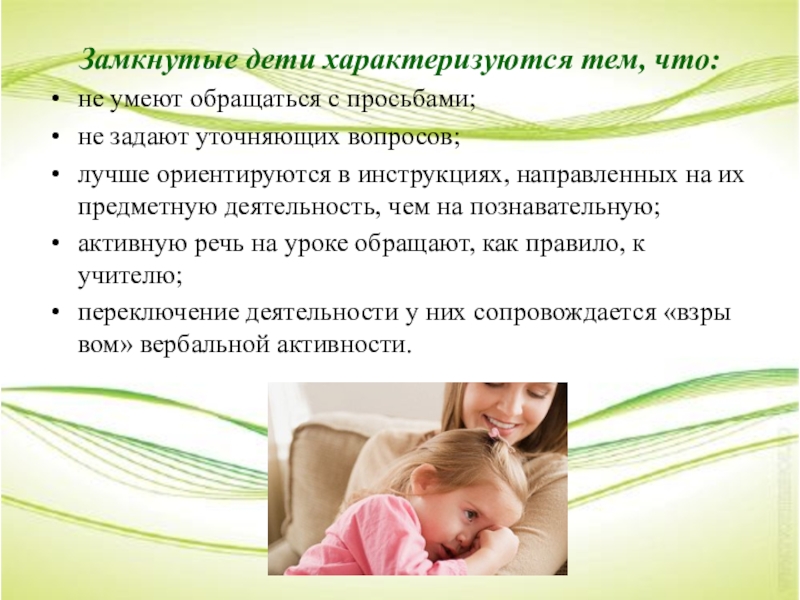 Замкнутые дети характеризуются тем, что:

• не умеют обращаться с просьбами;
• не задают уточняющих вопросов;
• лучше ориентируются в инструкциях, направленных на их предметную деятельность, чем на познавательную;
• активную речь на уроке обращают, как правило, к учителю;
• переключение деятельности у них сопровождается «взры вом» вербальной активности.